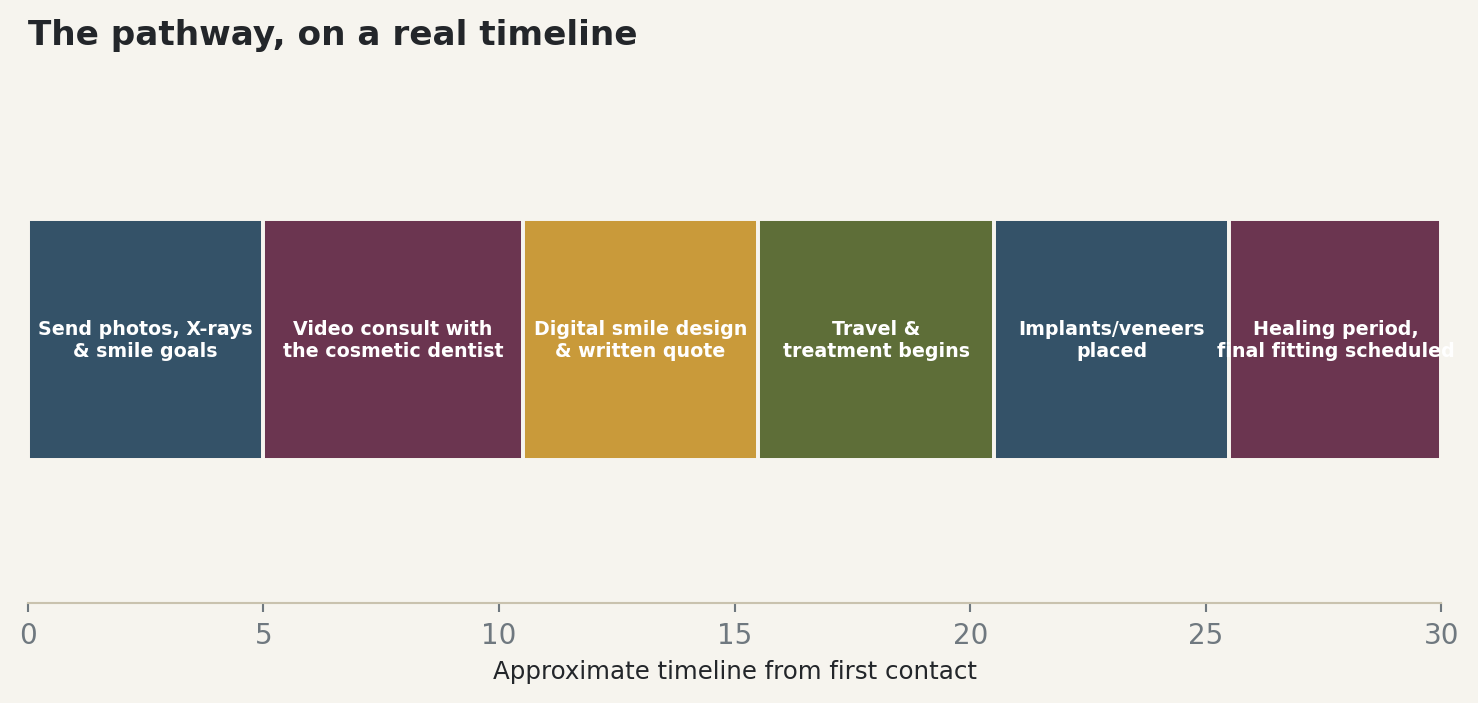 The pathway, on a real timeline

Send photos, X-rays & smile goals

Video consult with the cosmetic dentist

Digital smile design & written quote

Travel & treatment begins

Implants/veneers placed

Healing period, final fitting scheduled

0
5
10
15
20
25
30

Approximate timeline from first contact